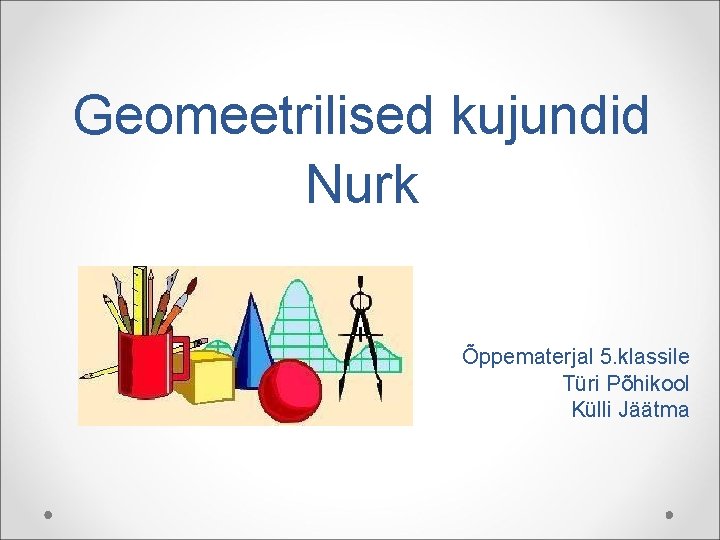 Geomeetrilised kujundid
Nurk

Õppematerjal 5.klassile
Türi Põhikool
Külli Jäätma